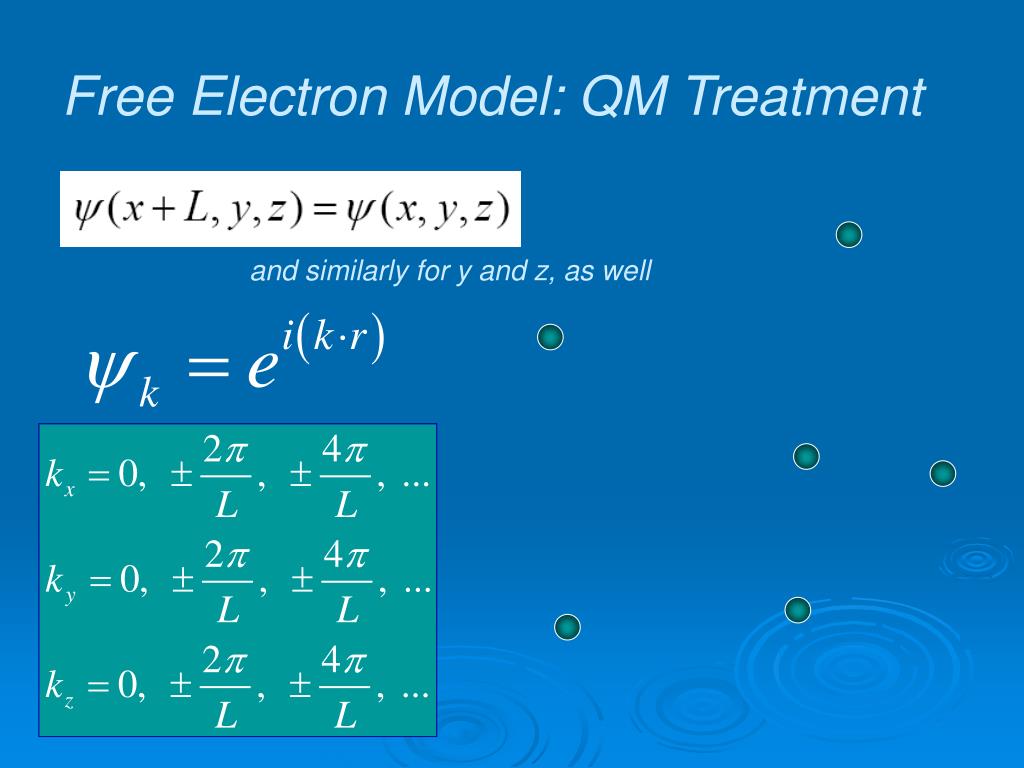 Free Electron Model: QM Treatment

$\psi(x+L, y, z) = \psi(x, y, z)$

and similarly for y and z, as well

$\psi_k = e^{i(k \cdot r)}$

$k_x = 0, \ \pm\frac{2\pi}{L}, \ \pm\frac{4\pi}{L}, \ ...$

$k_y = 0, \ \pm\frac{2\pi}{L}, \ \pm\frac{4\pi}{L}, \ ...$

$k_z = 0, \ \pm\frac{2\pi}{L}, \ \pm\frac{4\pi}{L}, \ ...$